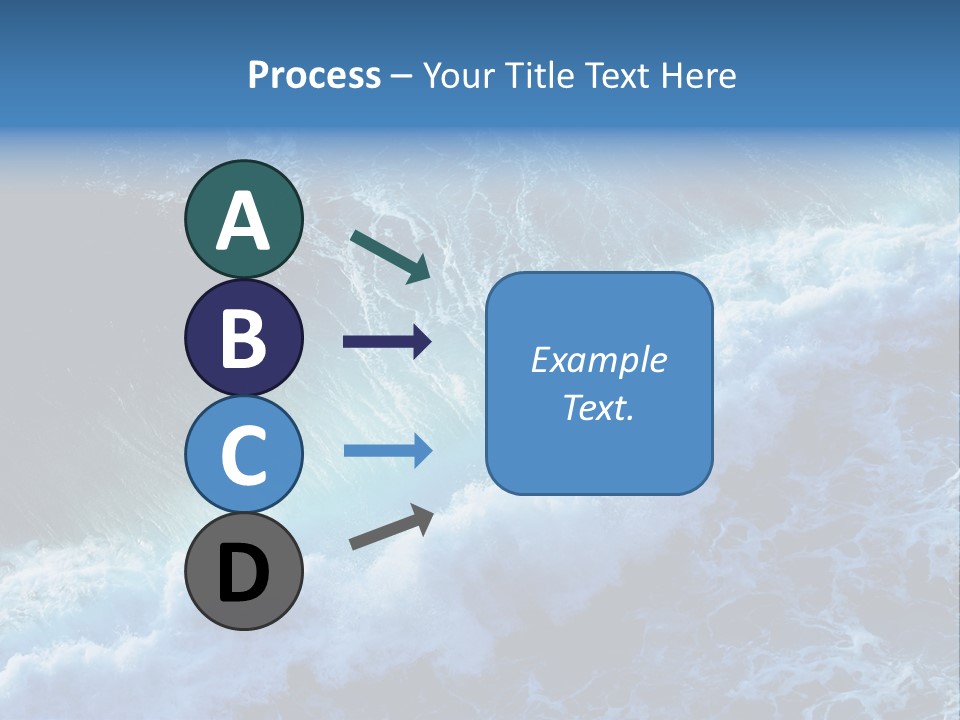 Process – Your Title Text Here

A

B

C

D

Example Text.